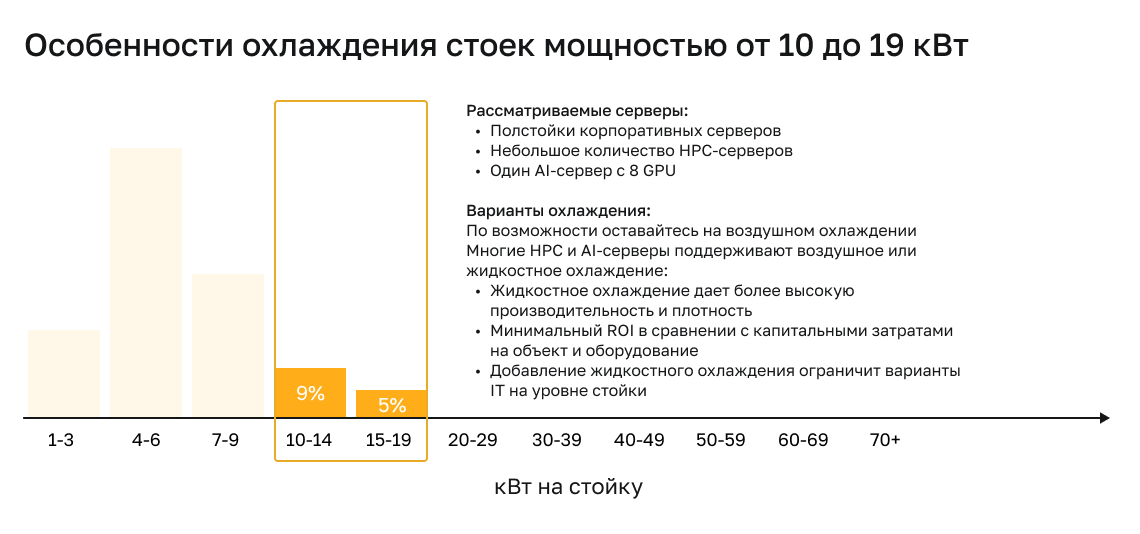 Особенности охлаждения стоек мощностью от 10 до 19 кВт

Рассматриваемые серверы:
• Полстойки корпоративных серверов
• Небольшое количество HPC-серверов
• Один AI-сервер с 8 GPU

Варианты охлаждения:
По возможности оставайтесь на воздушном охлаждении
Многие HPC и AI-серверы поддерживают воздушное или жидкостное охлаждение:
• Жидкостное охлаждение дает более высокую производительность и плотность
• Минимальный ROI в сравнении с капитальными затратами на объект и оборудование
• Добавление жидкостного охлаждения ограничит варианты IT на уровне стойки

9%
5%

1-3
4-6
7-9
10-14
15-19
20-29
30-39
40-49
50-59
60-69
70+

кВт на стойку